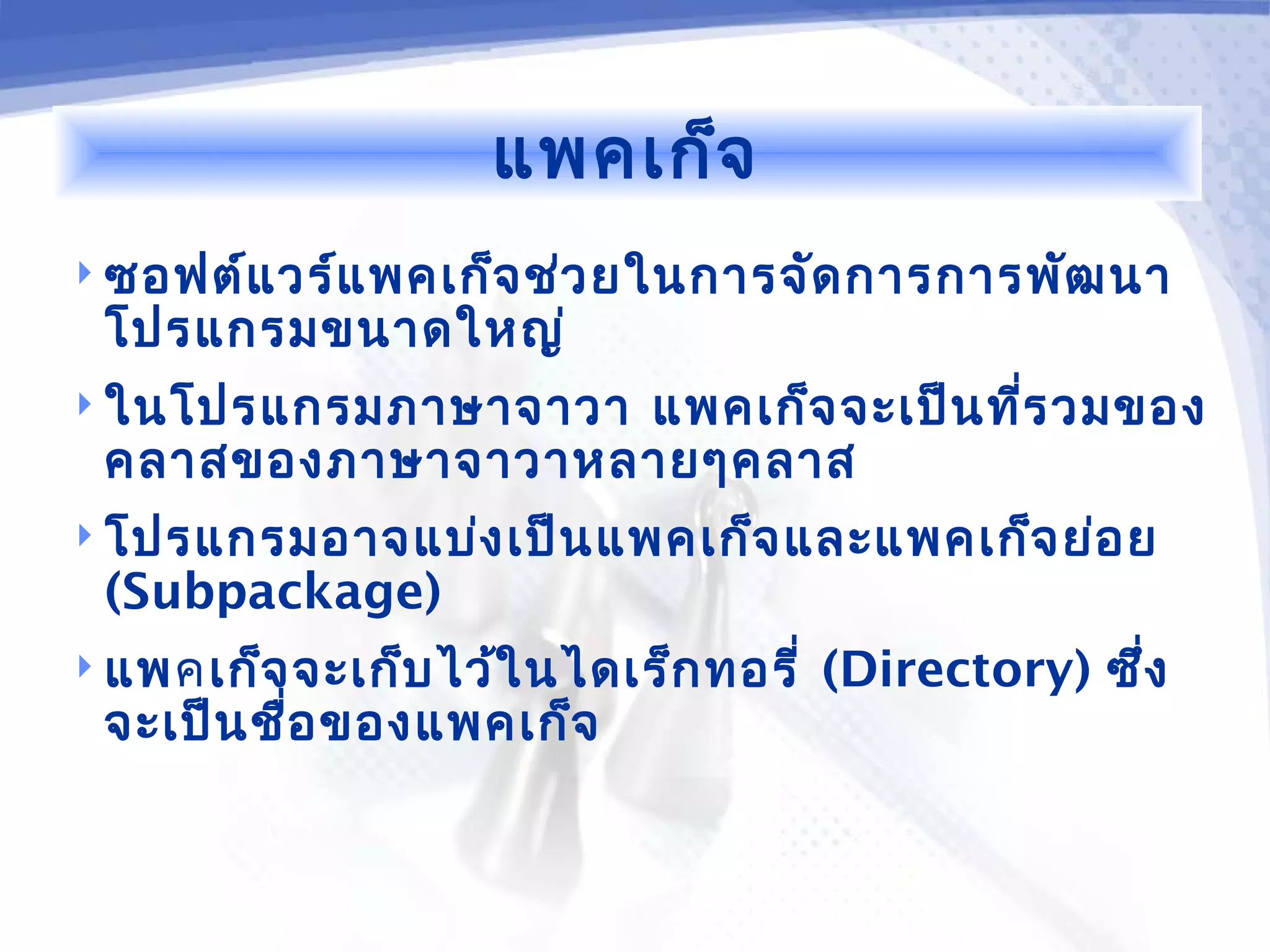 แพคเก็จ

ซอฟต์แวร์แพคเก็จช่วยในการจัดการการพัฒนาโปรแกรมขนาดใหญ่

ในโปรแกรมภาษาจาวา แพคเก็จจะเป็นที่รวมของคลาสของภาษาจาวาหลายๆคลาส

โปรแกรมอาจแบ่งเป็นแพคเก็จและแพคเก็จย่อย (Subpackage)

แพคเก็จจะเก็บไว้ในไดเร็กทอรี่ (Directory) ซึ่งจะเป็นชื่อของแพคเก็จ